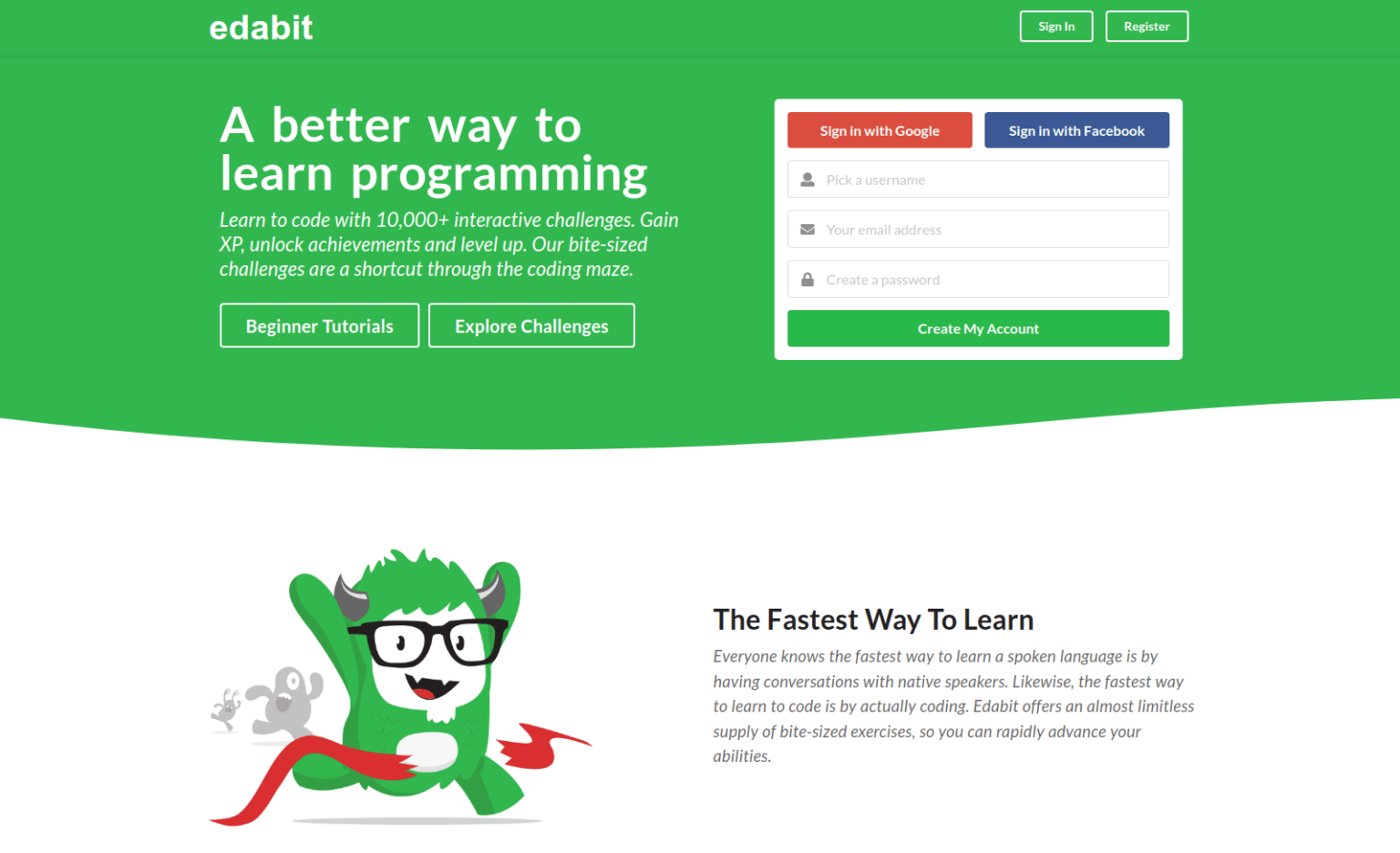 edabit

Sign In

Register

A better way to learn programming

Learn to code with 10,000+ interactive challenges. Gain XP, unlock achievements and level up. Our bite-sized challenges are a shortcut through the coding maze.

Beginner Tutorials

Explore Challenges

Sign in with Google

Sign in with Facebook

Pick a username

Your email address

Create a password

Create My Account

The Fastest Way To Learn

Everyone knows the fastest way to learn a spoken language is by having conversations with native speakers. Likewise, the fastest way to learn to code is by actually coding. Edabit offers an almost limitless supply of bite-sized exercises, so you can rapidly advance your abilities.